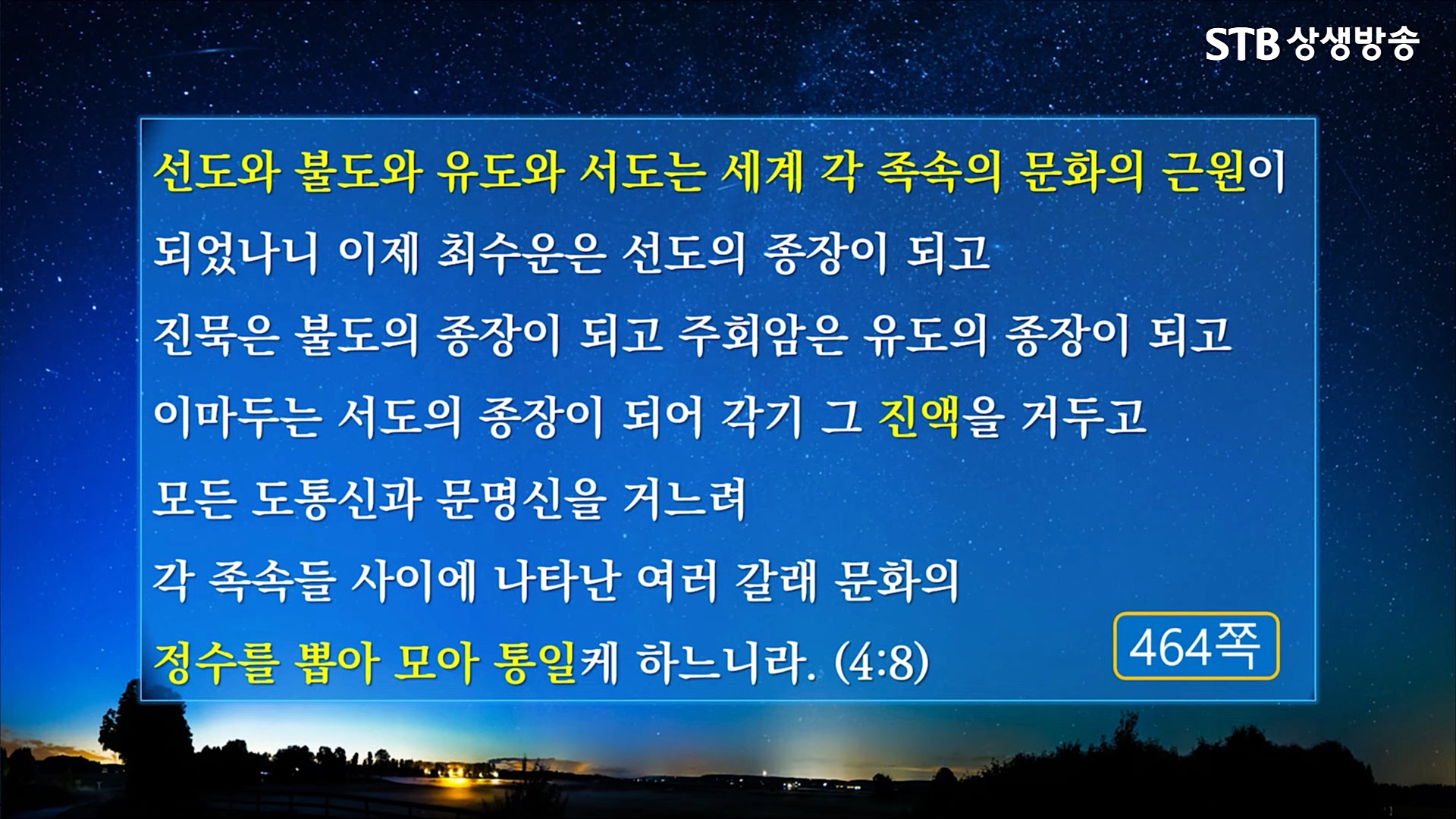 STB 상생방송

선도와 불도와 유도와 서도는 세계 각 족속의 문화의 근원이 되었나니 이제 최수운은 선도의 종장이 되고 진묵은 불도의 종장이 되고 주회암은 유도의 종장이 되고 이마두는 서도의 종장이 되어 각기 그 진액을 거두고 모든 도통신과 문명신을 거느려 각 족속들 사이에 나타난 여러 갈래 문화의 정수를 뽑아 모아 통일케 하느니라. (4:8)

464쪽